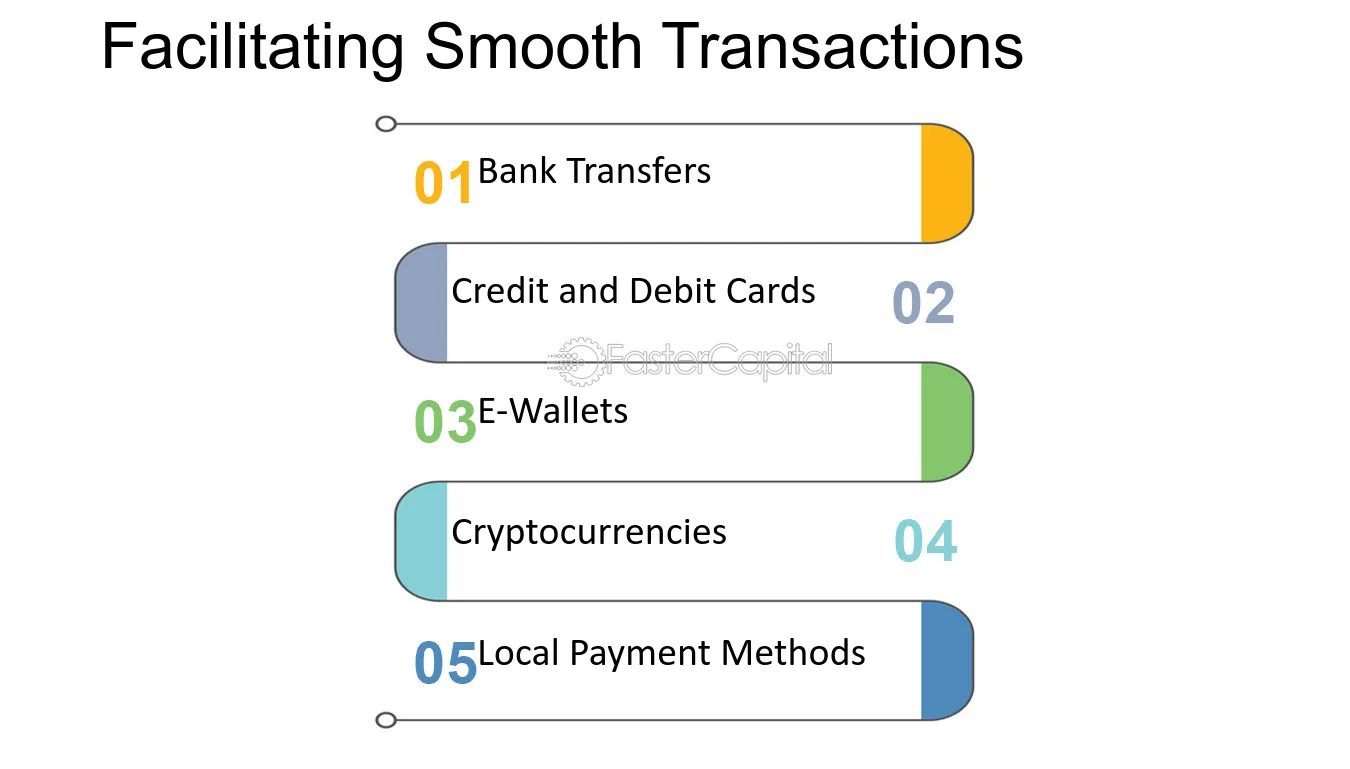 Facilitating Smooth Transactions

01 Bank Transfers

Credit and Debit Cards 02

03 E-Wallets

Cryptocurrencies 04

05 Local Payment Methods

FasterCapital